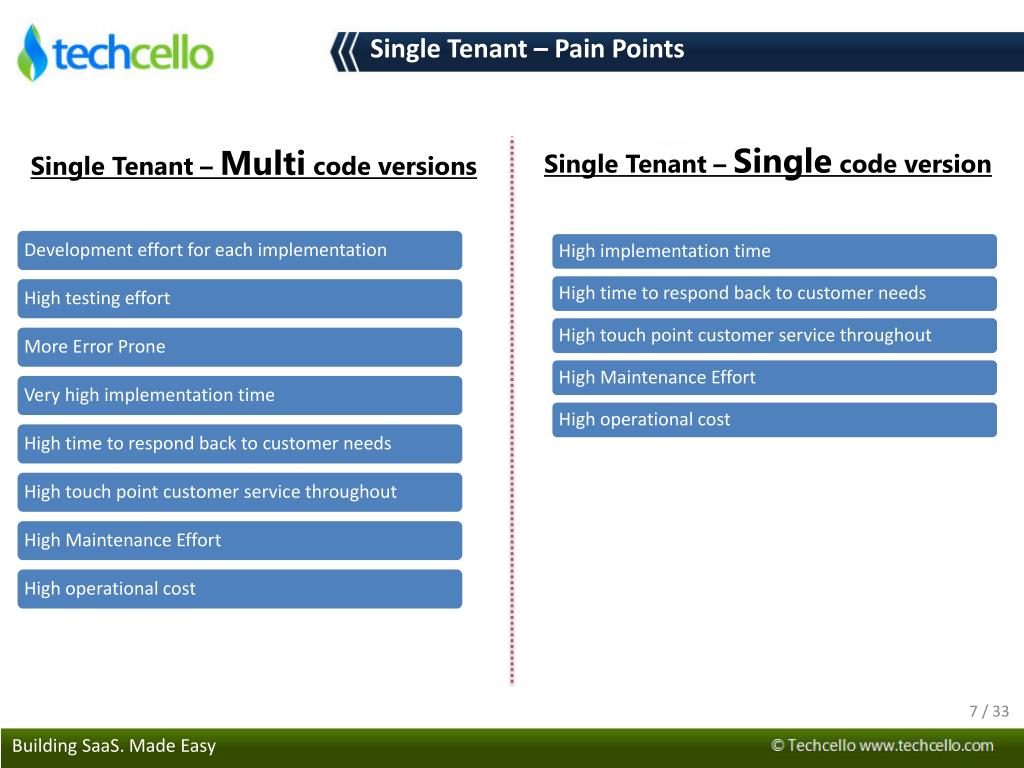 techcello

Single Tenant – Pain Points

Single Tenant – Multi code versions

Development effort for each implementation

High testing effort

More Error Prone

Very high implementation time

High time to respond back to customer needs

High touch point customer service throughout

High Maintenance Effort

High operational cost

Single Tenant – Single code version

High implementation time

High time to respond back to customer needs

High touch point customer service throughout

High Maintenance Effort

High operational cost

7 / 33

Building SaaS. Made Easy

© Techcello www.techcello.com